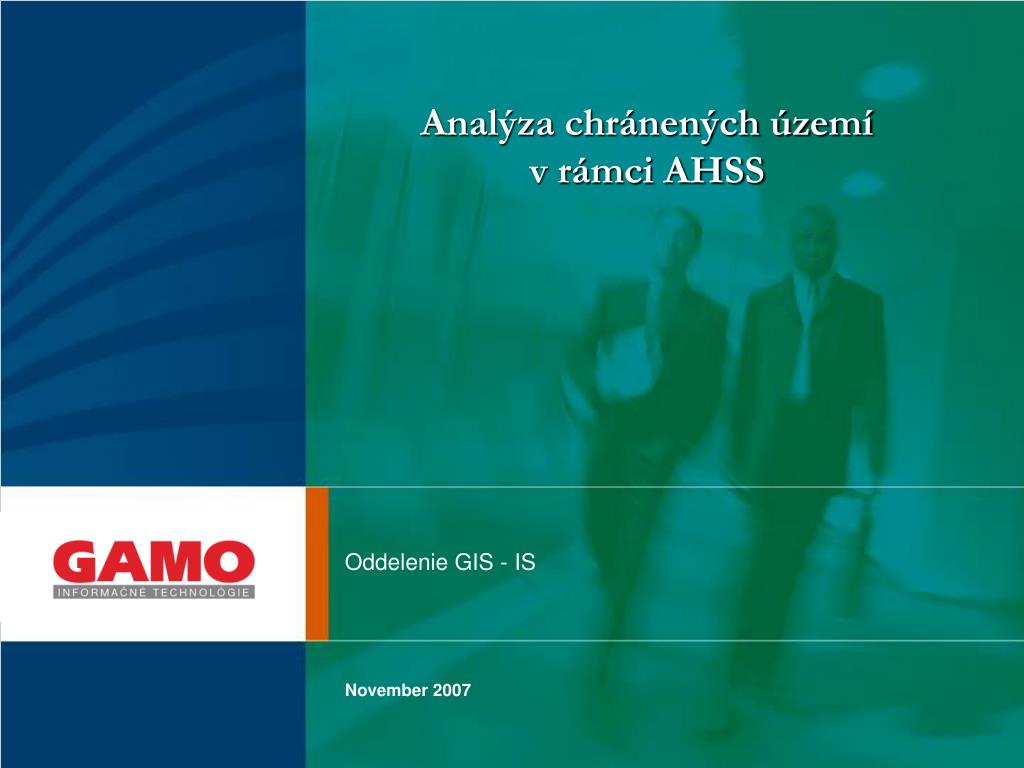 Analýza chránených území
v rámci AHSS

GAMO
INFORMAČNÉ TECHNOLÓGIE

Oddelenie GIS - IS

November 2007